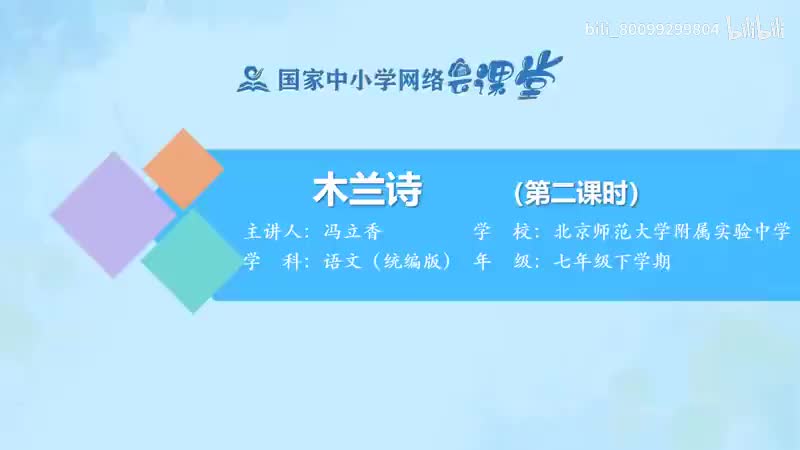 bili_80099299804 bilibili

国家中小学网络云课堂

木兰诗 (第二课时)

主讲人：冯立香 学 校：北京师范大学附属实验中学

学 科：语文（统编版） 年 级：七年级下学期